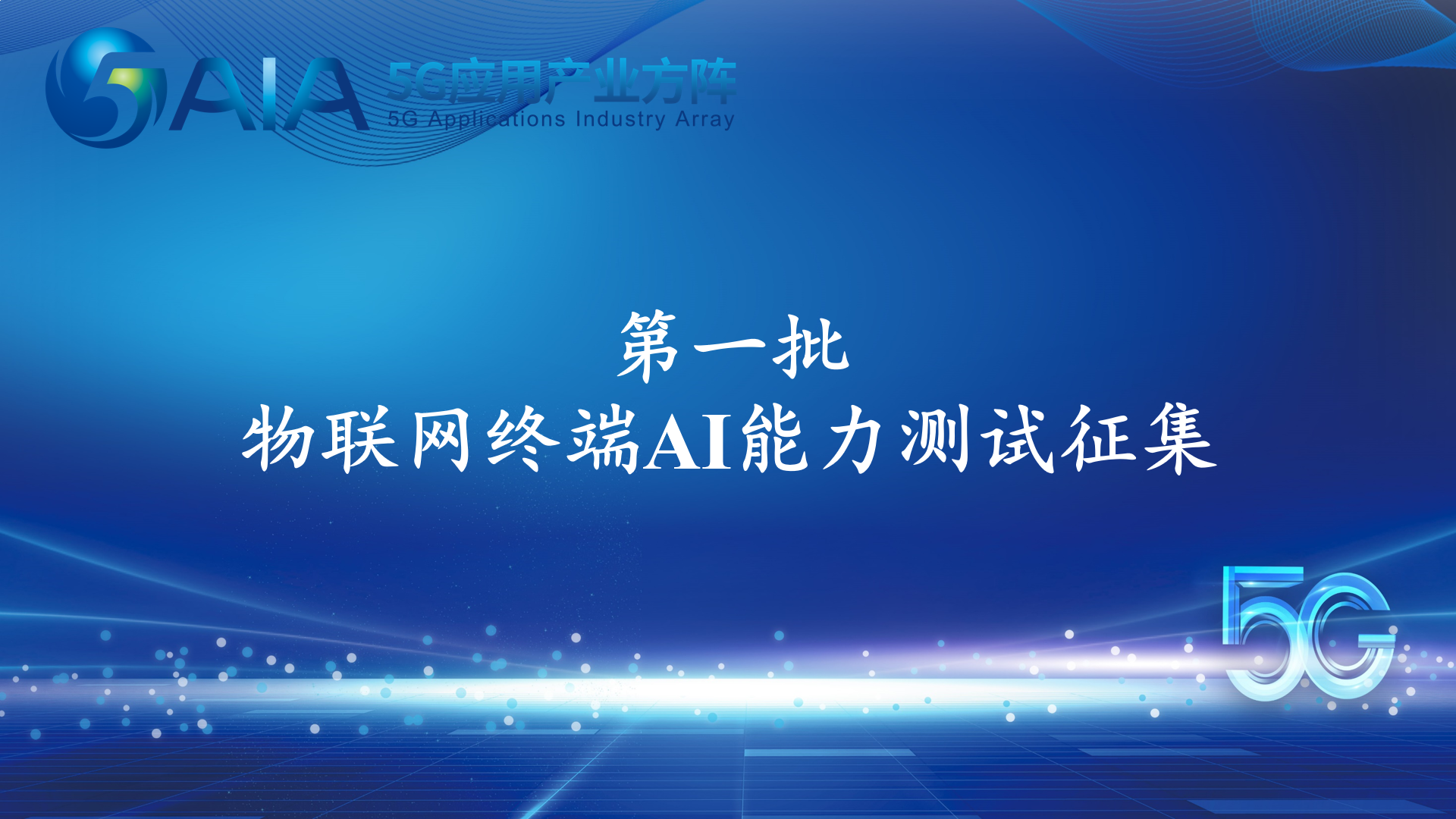 5AIA 5G应用产业方阵
5G Applications Industry Array

第一批
物联网终端AI能力测试征集

5G